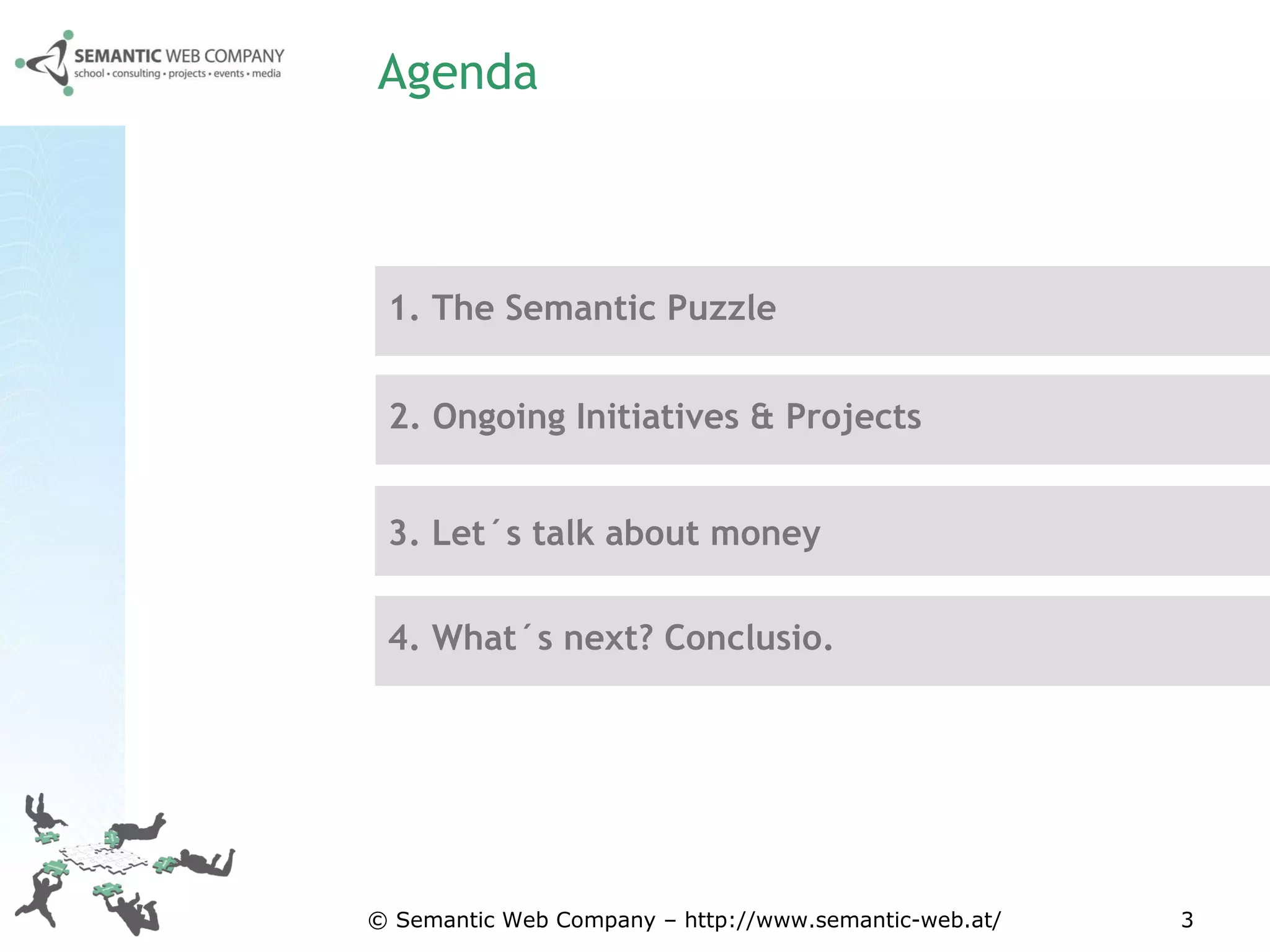 SEMANTIC WEB COMPANY
school • consulting • projects • events • media

Agenda

1. The Semantic Puzzle

2. Ongoing Initiatives & Projects

3. Let´s talk about money

4. What´s next? Conclusio.

© Semantic Web Company – http://www.semantic-web.at/

3